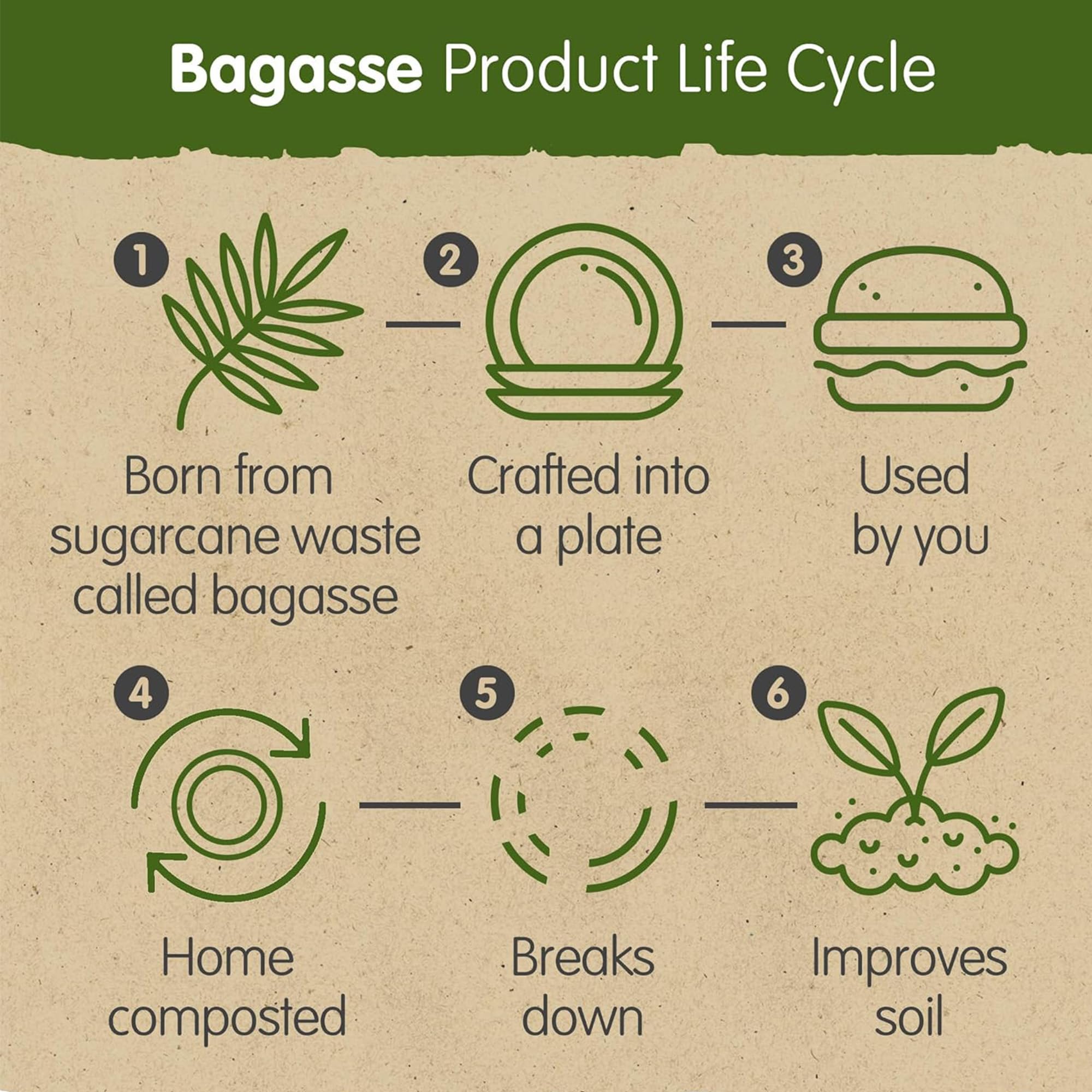 Bagasse Product Life Cycle

1

Born from sugarcane waste called bagasse

2

Crafted into a plate

3

Used by you

4

Home composted

5

Breaks down

6

Improves soil